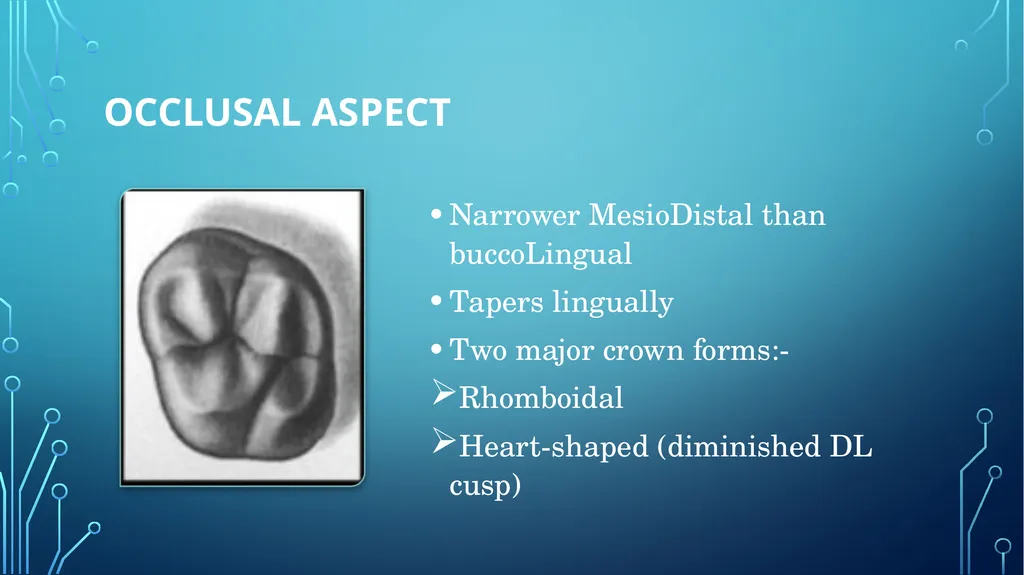 OCCLUSAL ASPECT

• Narrower MesioDistal than buccoLingual

• Tapers lingually

• Two major crown forms:-

➢Rhomboidal

➢Heart-shaped (diminished DL cusp)